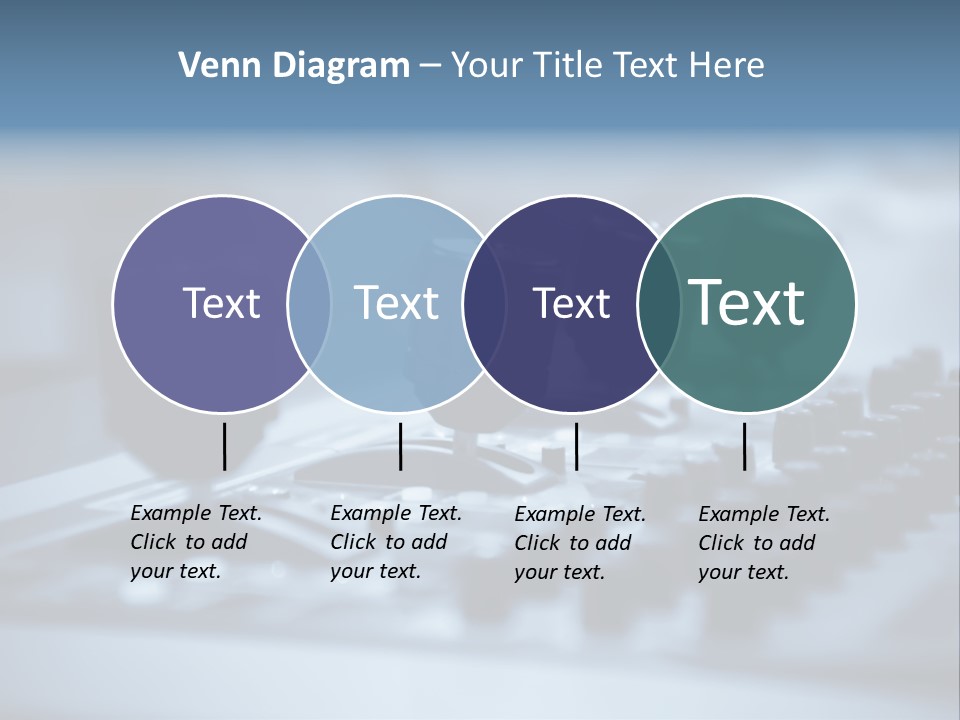 Venn Diagram – Your Title Text Here

Text

Text

Text

Text

Example Text. Click to add your text.

Example Text. Click to add your text.

Example Text. Click to add your text.

Example Text. Click to add your text.